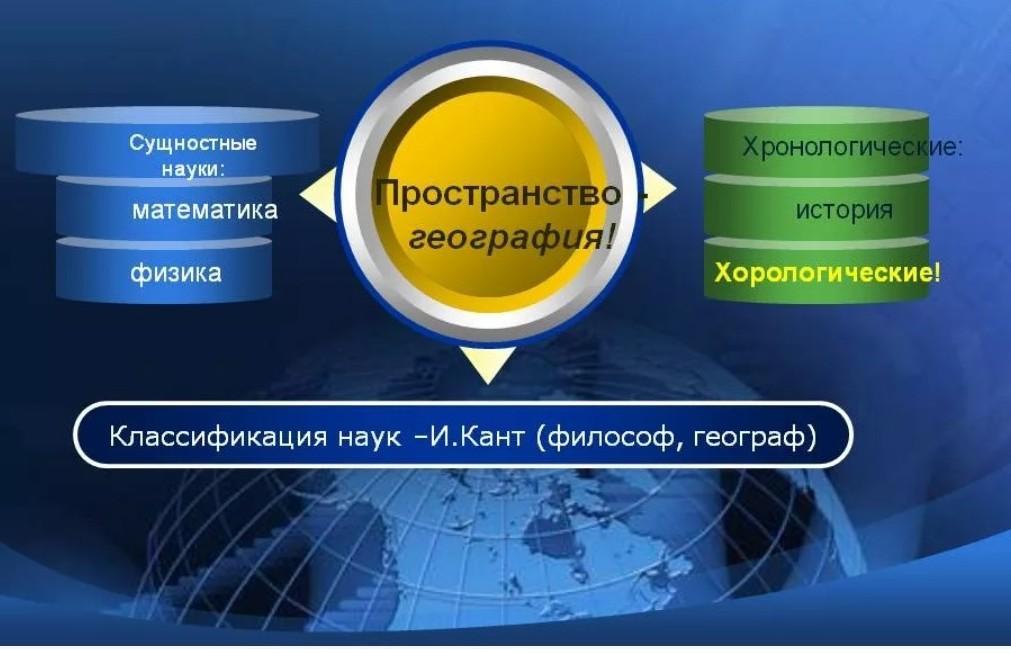 Сущностные науки:

математика

физика

Пространство - география!

Хронологические:

история

Хорологические!

Классификация наук –И.Кант (философ, географ)